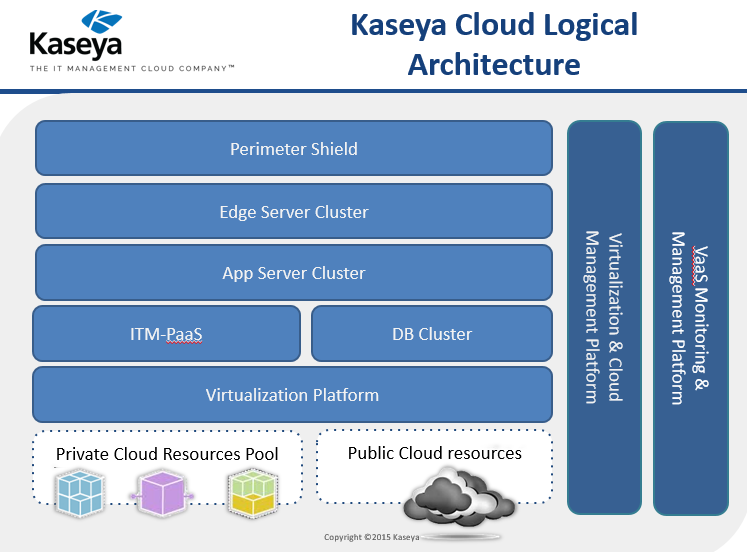 Kaseya
THE IT MANAGEMENT CLOUD COMPANY™

Kaseya Cloud Logical Architecture

Perimeter Shield

Edge Server Cluster

App Server Cluster

ITM-PaaS

DB Cluster

Virtualization Platform

Private Cloud Resources Pool

Public Cloud resources

Virtualization & Cloud Management Platform

VaaS Monitoring & Management Platform

Copyright ©2015 Kaseya